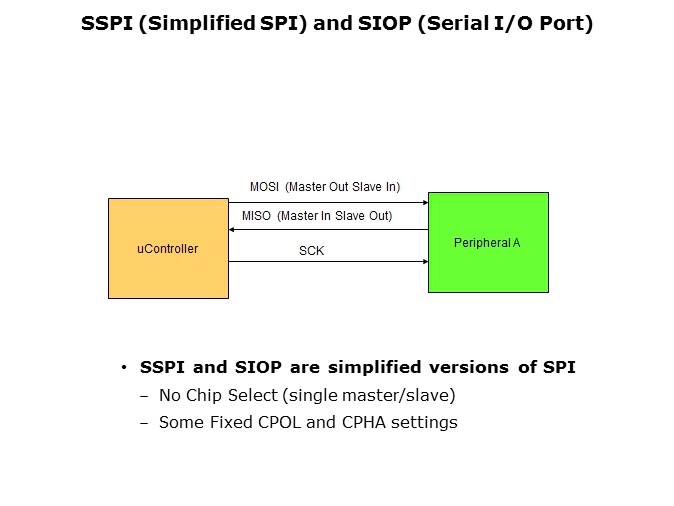 SSPI (Simplified SPI) and SIOP (Serial I/O Port)

MOSI (Master Out Slave In)

MISO (Master In Slave Out)

SCK

uController

Peripheral A

• SSPI and SIOP are simplified versions of SPI
– No Chip Select (single master/slave)
– Some Fixed CPOL and CPHA settings